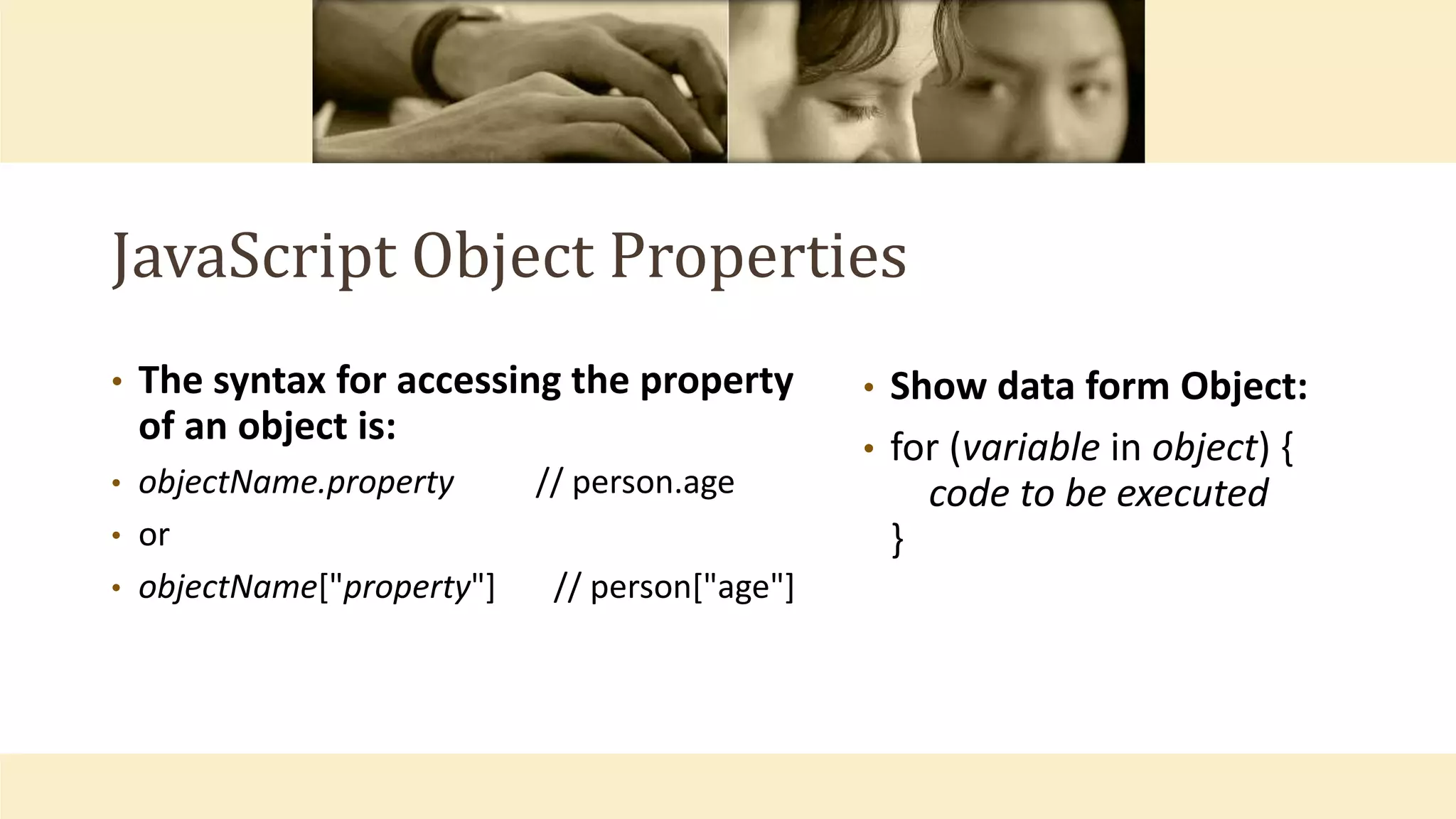 JavaScript Object Properties

• The syntax for accessing the property of an object is:
• objectName.property // person.age
• or
• objectName["property"] // person["age"]

• Show data form Object:
• for (variable in object) {
code to be executed
}